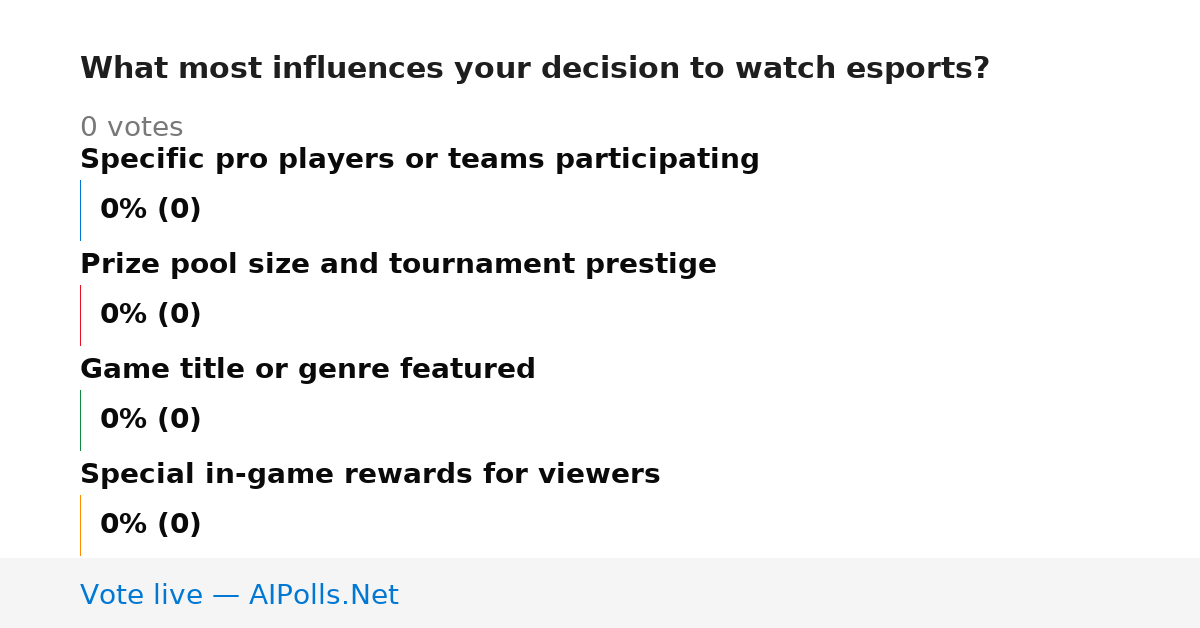 What most influences your decision to watch esports?

0 votes

Specific pro players or teams participating

0% (0)

Prize pool size and tournament prestige

0% (0)

Game title or genre featured

0% (0)

Special in-game rewards for viewers

0% (0)

Vote live — AIPolls.Net